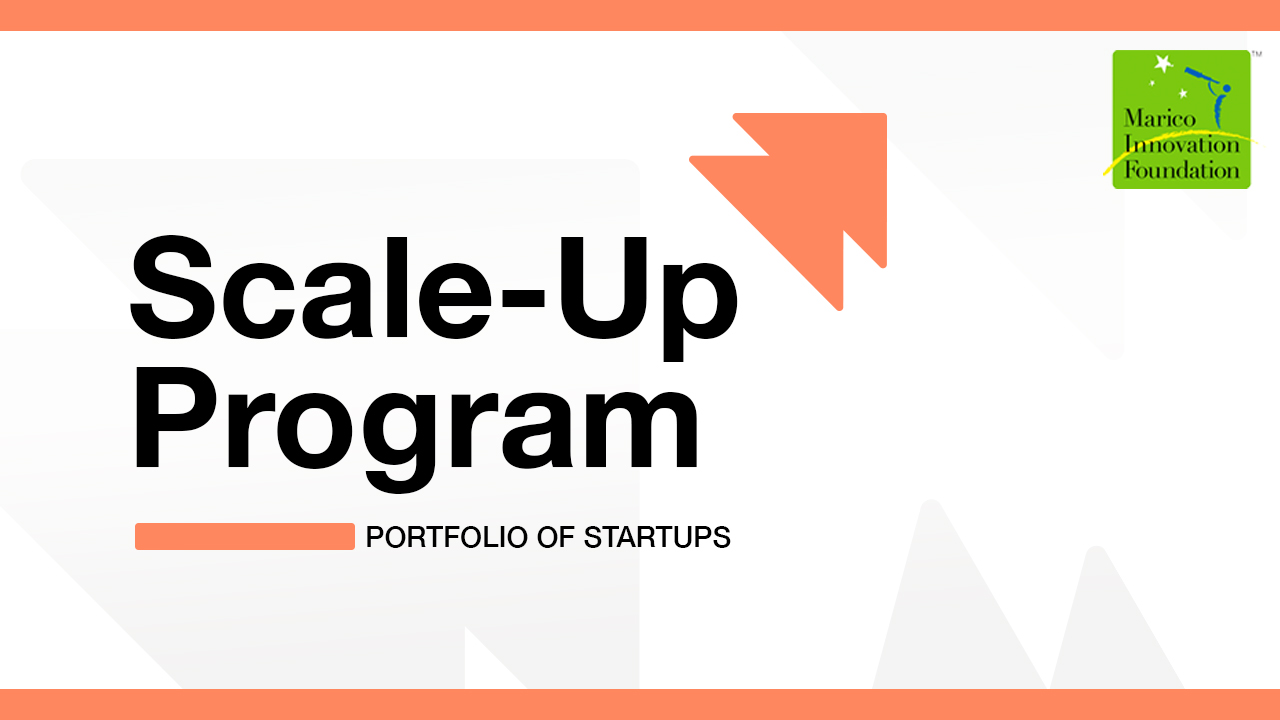 Marico Innovation Foundation™

Scale-Up Program

PORTFOLIO OF STARTUPS